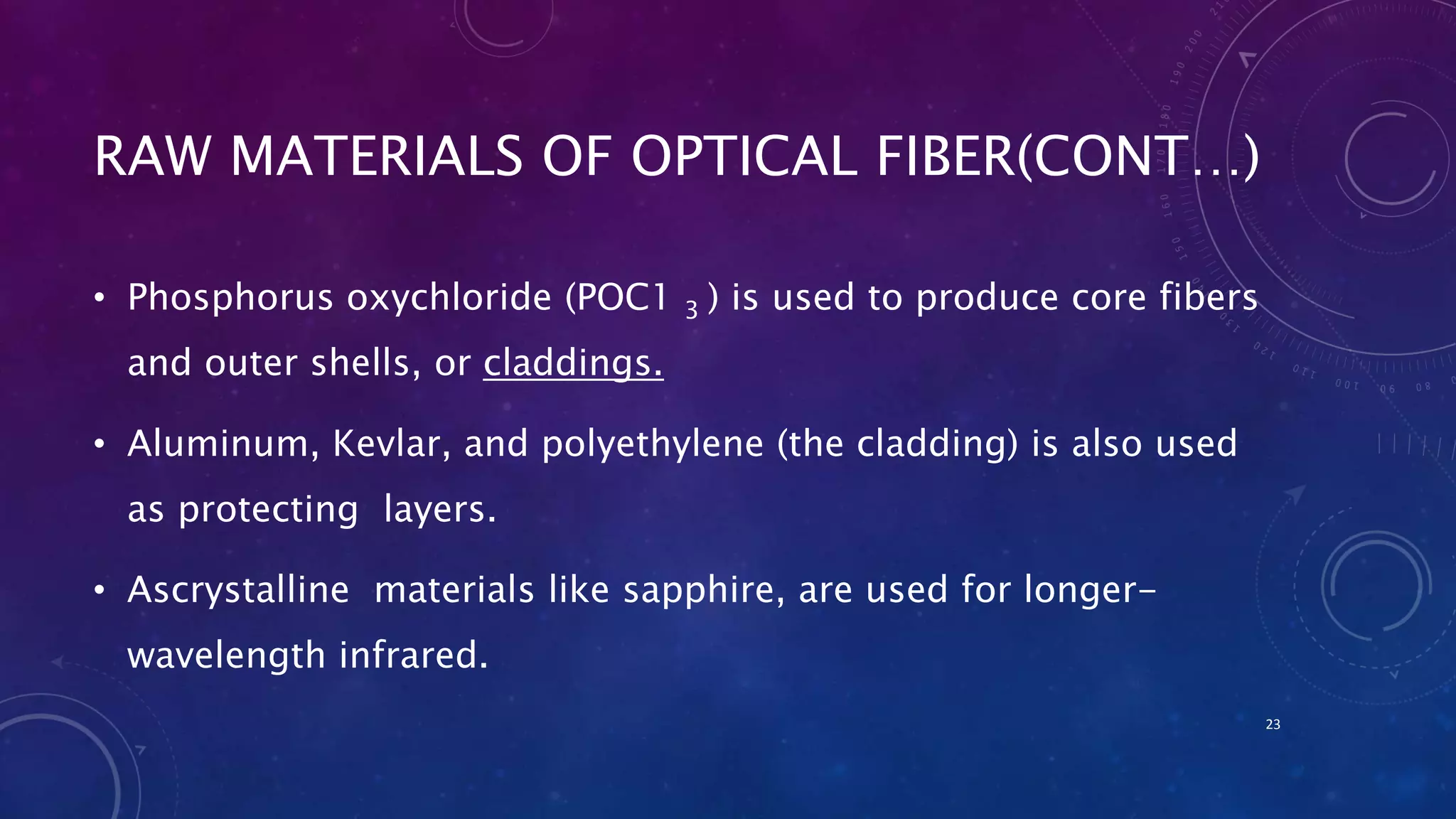 RAW MATERIALS OF OPTICAL FIBER(CONT…)

• Phosphorus oxychloride ($POC1_3$) is used to produce core fibers and outer shells, or claddings.

• Aluminum, Kevlar, and polyethylene (the cladding) is also used as protecting layers.

• Ascrystalline materials like sapphire, are used for longer-wavelength infrared.

23